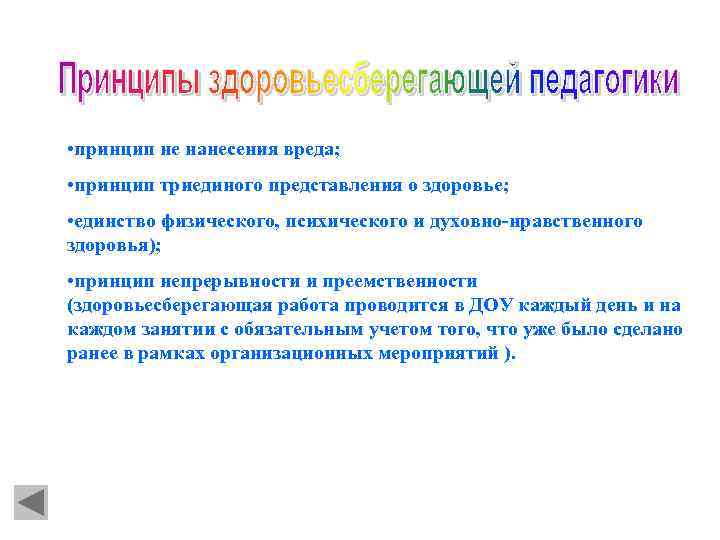 Принципы здоровьесберегающей педагогики

•принцип не нанесения вреда;

•принцип триединого представления о здоровье;

•единство физического, психического и духовно-нравственного здоровья);

•принцип непрерывности и преемственности (здоровьесберегающая работа проводится в ДОУ каждый день и на каждом занятии с обязательным учетом того, что уже было сделано ранее в рамках организационных мероприятий ).